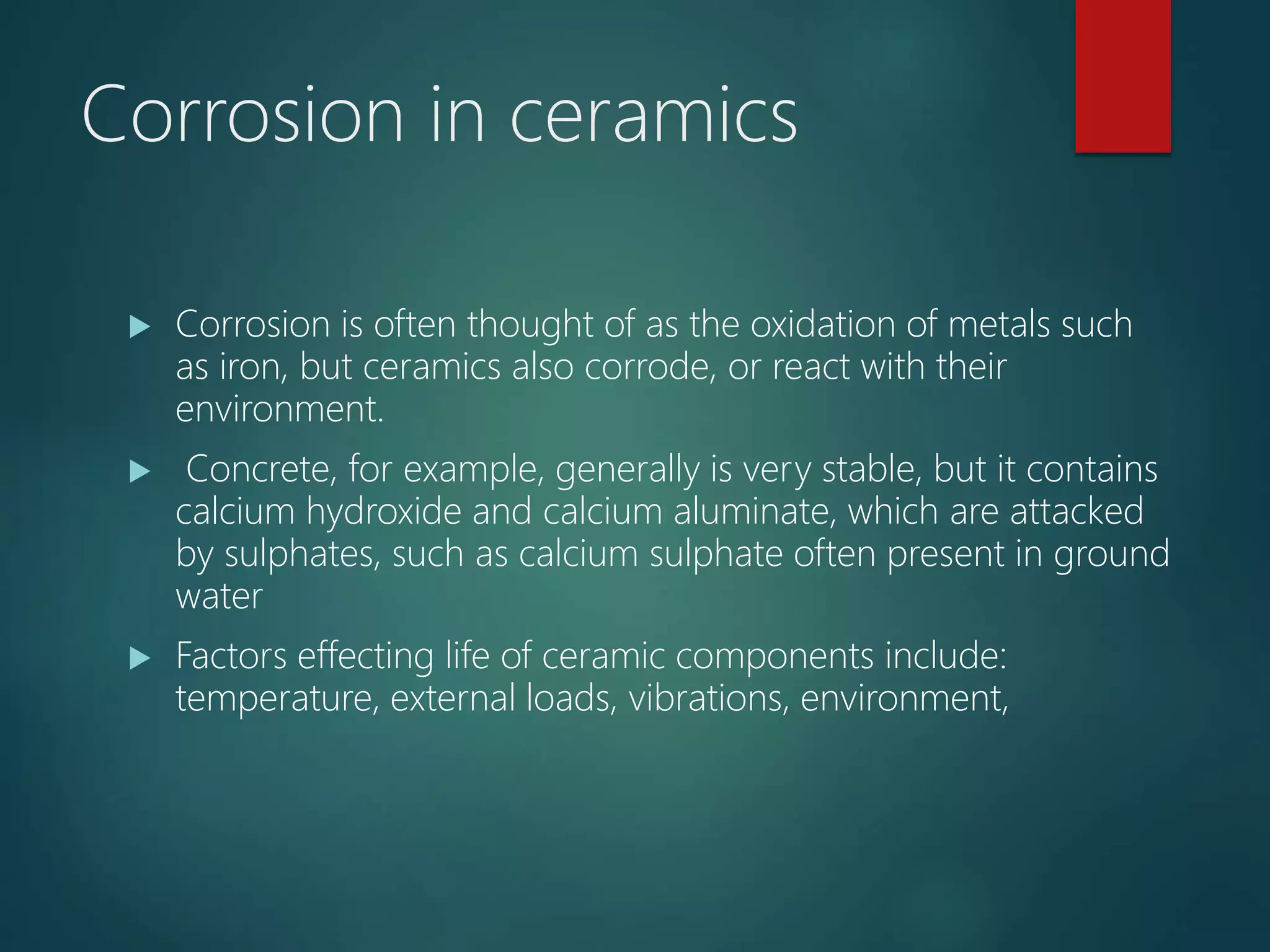 Corrosion in ceramics

▶ Corrosion is often thought of as the oxidation of metals such as iron, but ceramics also corrode, or react with their environment.

▶ Concrete, for example, generally is very stable, but it contains calcium hydroxide and calcium aluminate, which are attacked by sulphates, such as calcium sulphate often present in ground water

▶ Factors effecting life of ceramic components include: temperature, external loads, vibrations, environment,